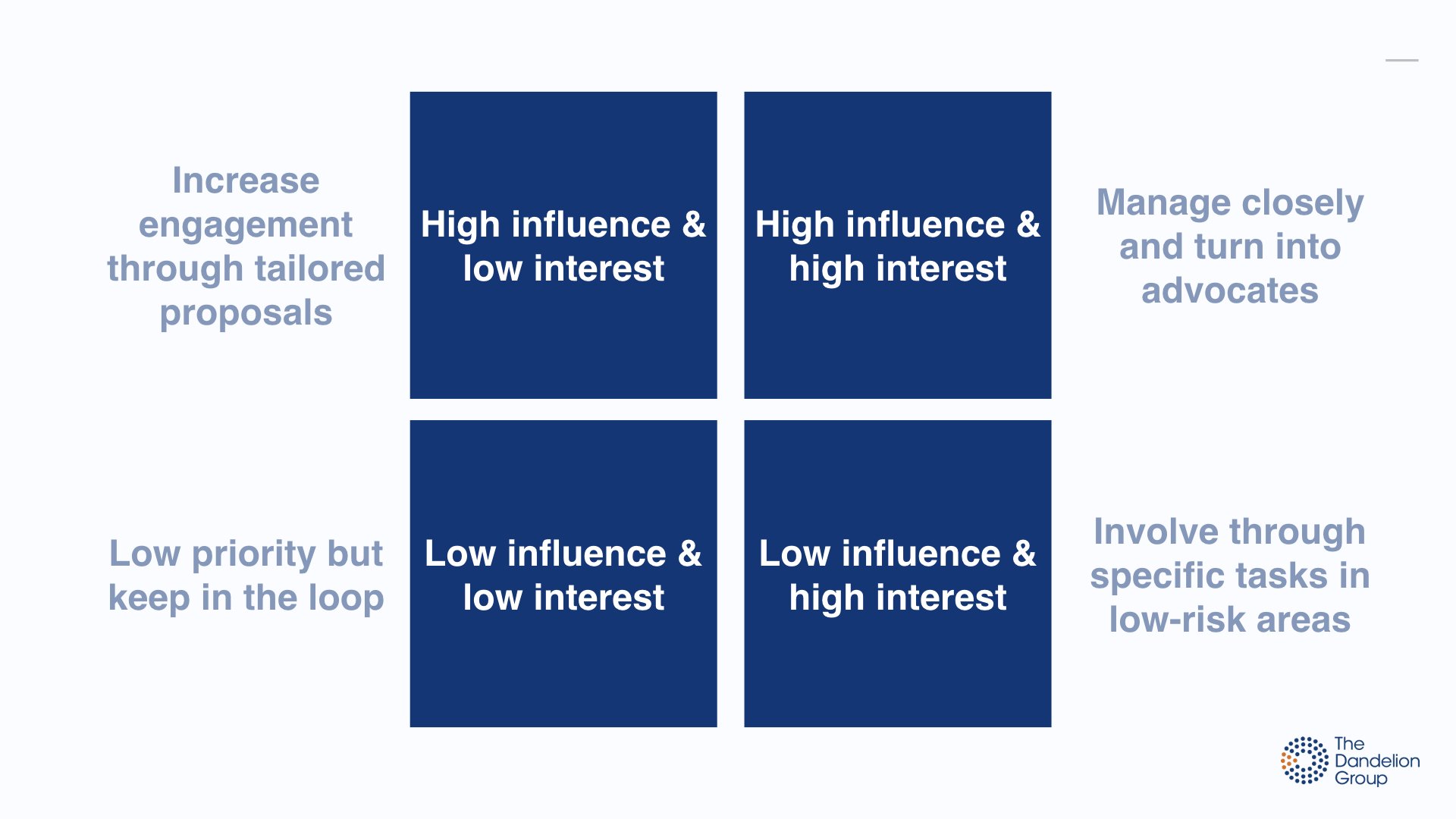 Increase engagement through tailored proposals

High influence & low interest

High influence & high interest

Manage closely and turn into advocates

Low priority but keep in the loop

Low influence & low interest

Low influence & high interest

Involve through specific tasks in low-risk areas

The Dandelion Group